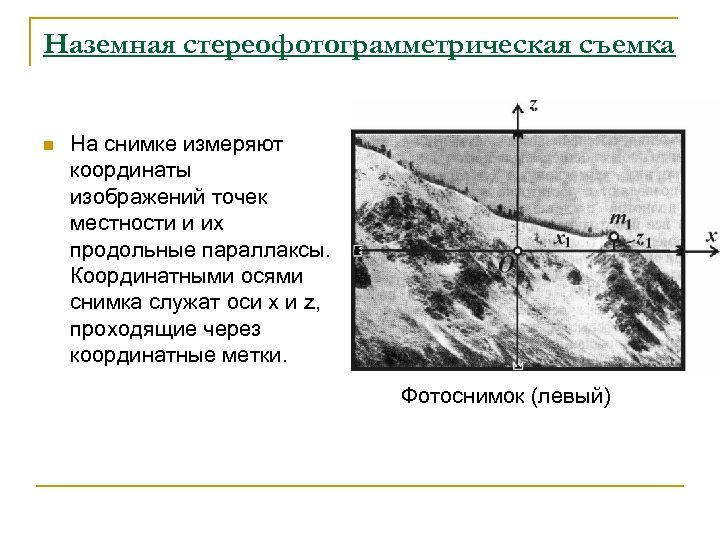 Наземная стереофотограмметрическая съемка

На снимке измеряют координаты изображений точек местности и их продольные параллаксы. Координатными осями снимка служат оси x и z, проходящие через координатные метки.

$z$

$m_1$

$x_1$

$z_1$

$x$

$O$

Фотоснимок (левый)